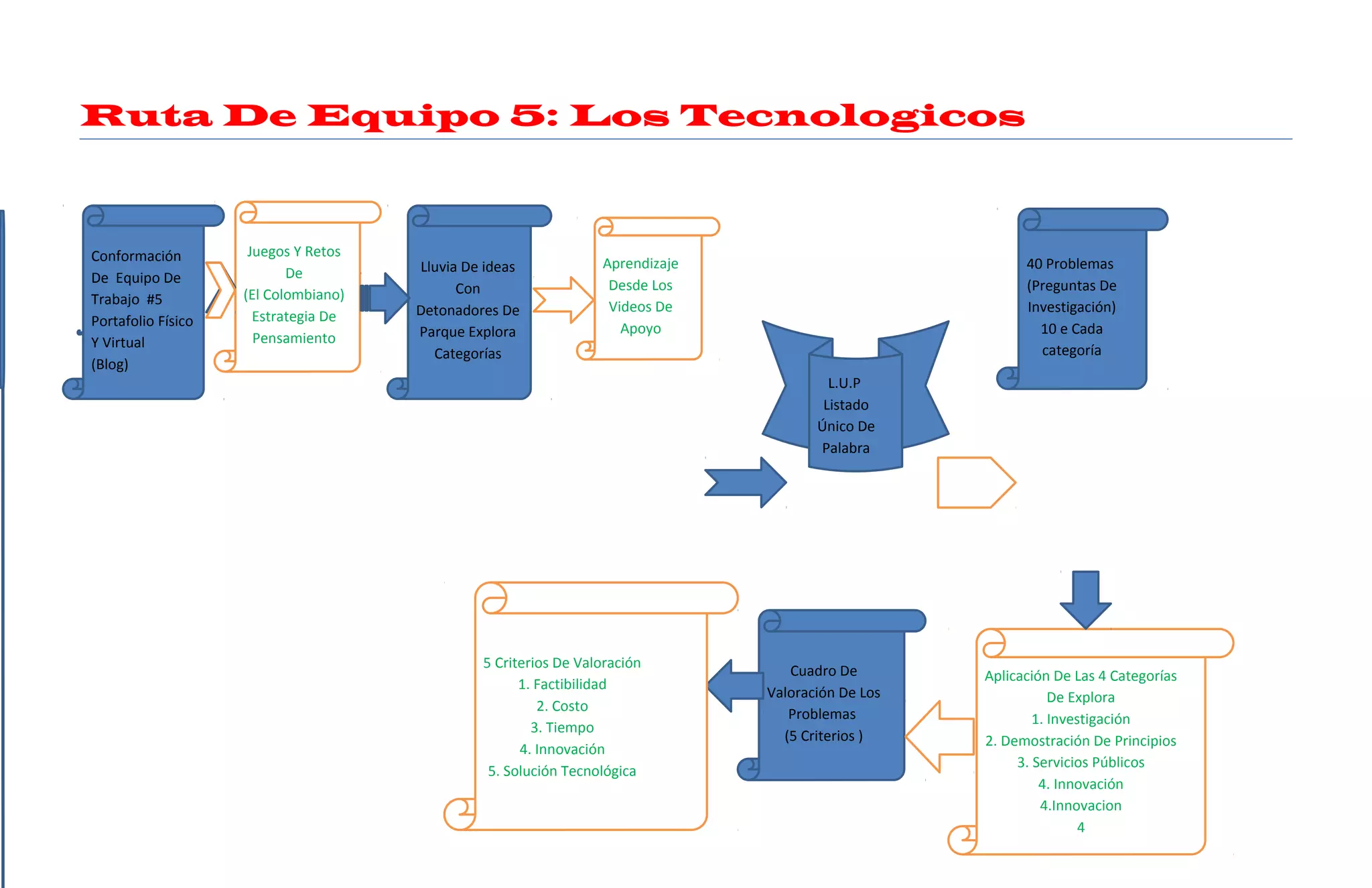 Ruta De Equipo 5: Los Tecnologicos

Conformación De Equipo De Trabajo #5 Portafolio Físico Y Virtual (Blog)

Juegos Y Retos De (El Colombiano) Estrategia De Pensamiento

Lluvia De ideas Con Detonadores De Parque Explora Categorías

Aprendizaje Desde Los Videos De Apoyo

L.U.P Listado Único De Palabra

40 Problemas (Preguntas De Investigación) 10 e Cada categoría

Aplicación De Las 4 Categorías De Explora
1. Investigación
2. Demostración De Principios
3. Servicios Públicos
4. Innovación
4.Innovacion
4

Cuadro De Valoración De Los Problemas (5 Criterios )

5 Criterios De Valoración
1. Factibilidad
2. Costo
3. Tiempo
4. Innovación
5. Solución Tecnológica